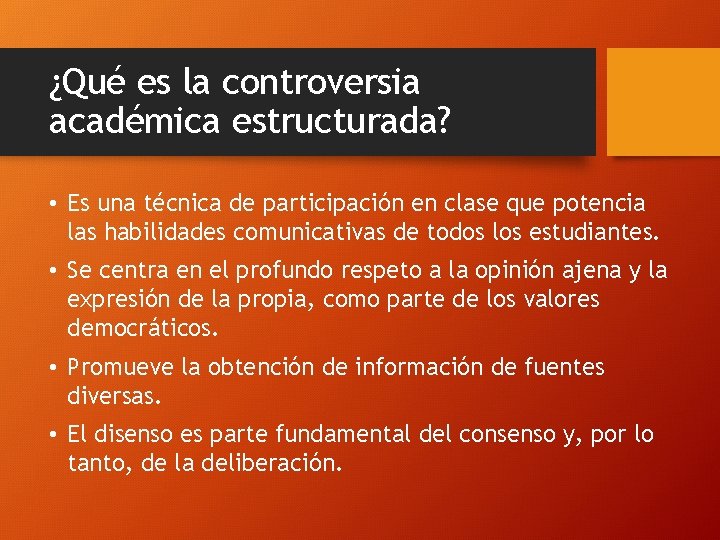 ¿Qué es la controversia académica estructurada?

• Es una técnica de participación en clase que potencia las habilidades comunicativas de todos los estudiantes.

• Se centra en el profundo respeto a la opinión ajena y la expresión de la propia, como parte de los valores democráticos.

• Promueve la obtención de información de fuentes diversas.

• El disenso es parte fundamental del consenso y, por lo tanto, de la deliberación.